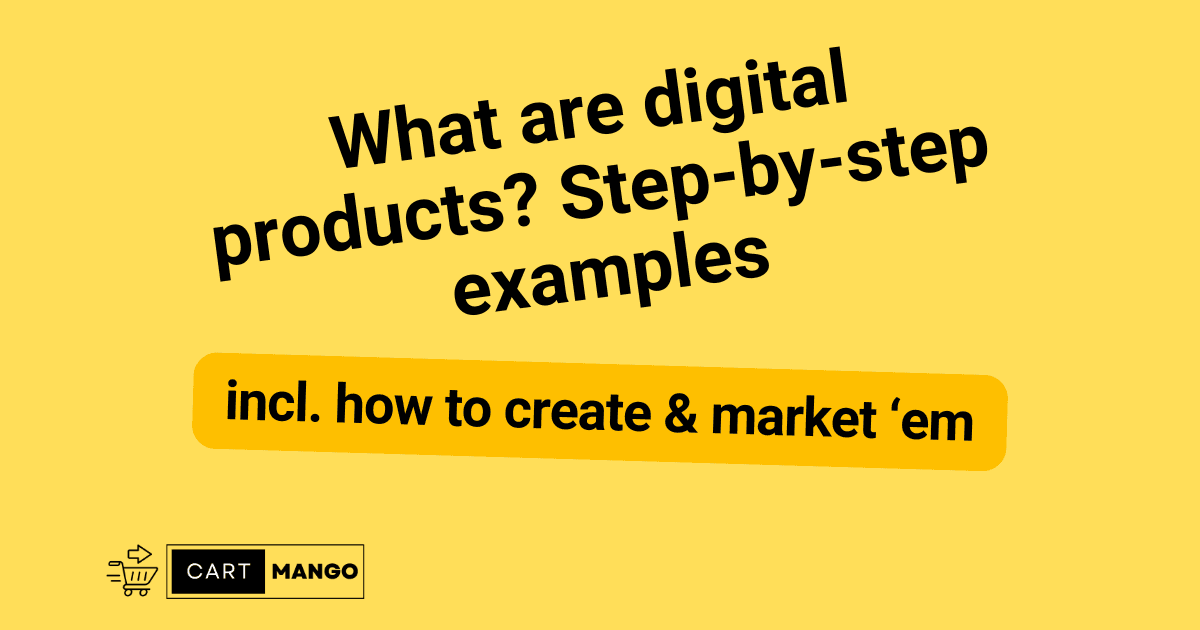 What are digital products? Step-by-step examples

incl. how to create & market ‘em

CART MANGO